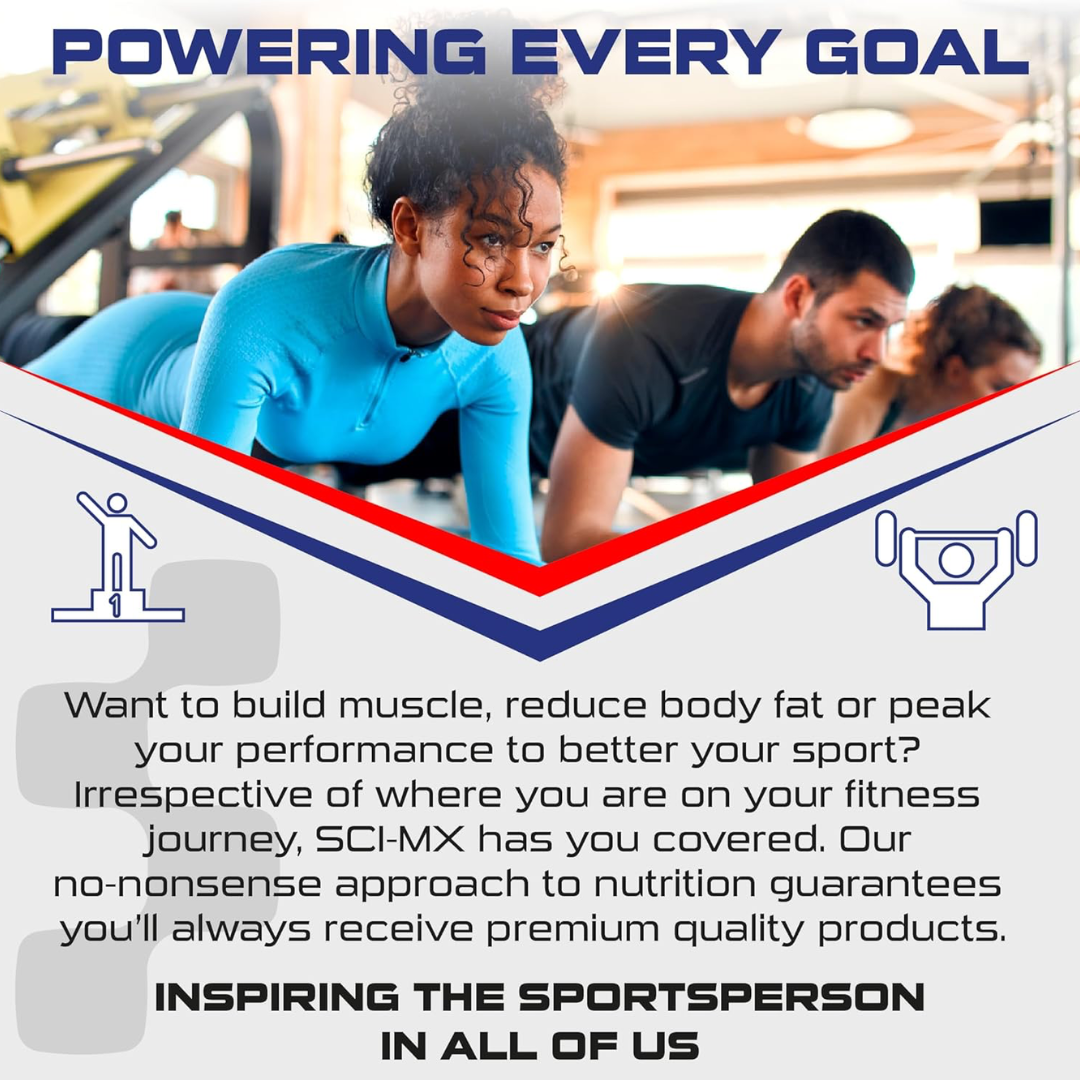 POWERING EVERY GOAL

1

Want to build muscle, reduce body fat or peak your performance to better your sport? Irrespective of where you are on your fitness journey, SCI-MX has you covered. Our no-nonsense approach to nutrition guarantees you'll always receive premium quality products.

INSPIRING THE SPORTSPERSON IN ALL OF US